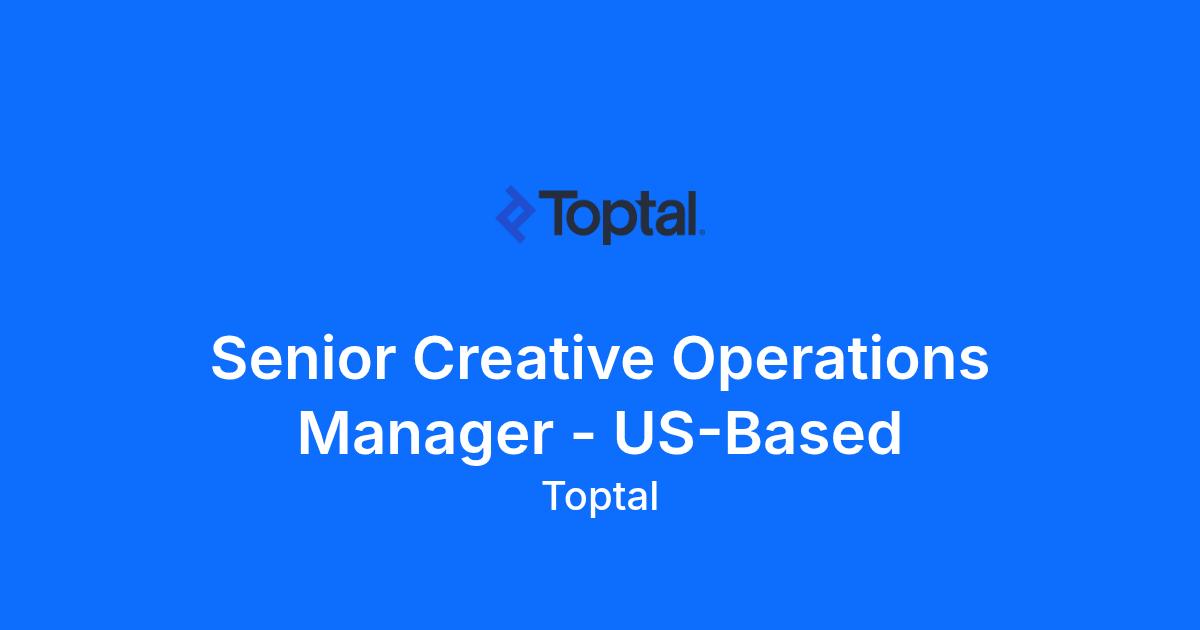 Toptal

Senior Creative Operations Manager - US-Based

Toptal